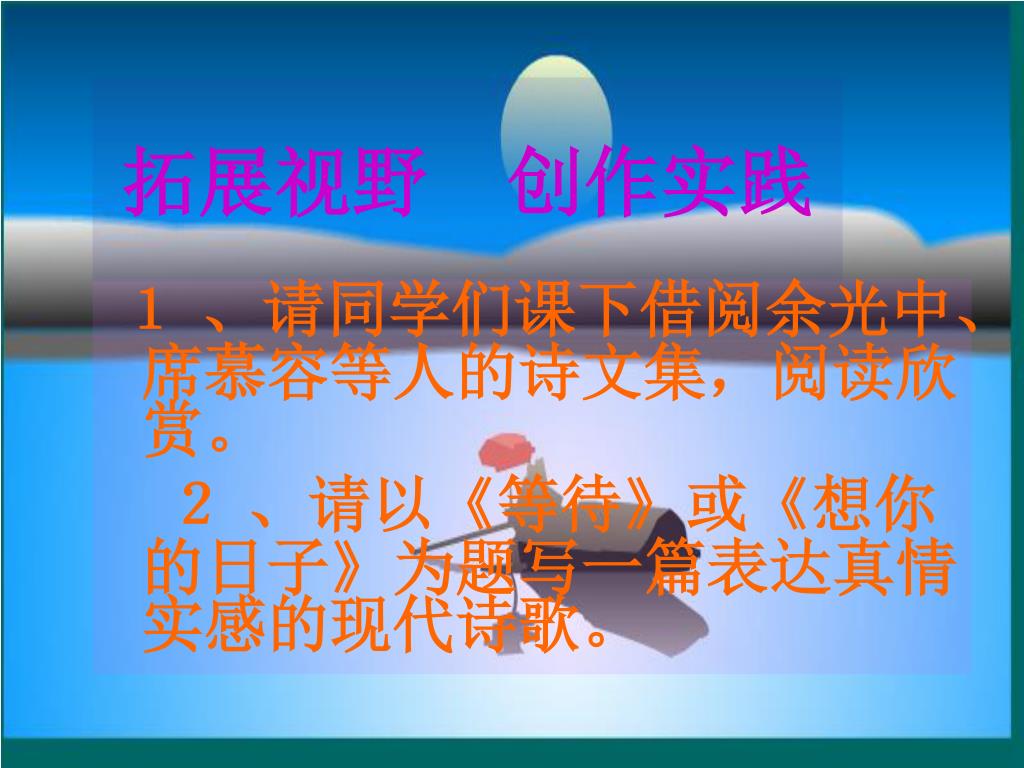 拓展视野　创作实践

１、请同学们课下借阅余光中、席慕容等人的诗文集，阅读欣赏。

２、请以《等待》或《想你的日子》为题写一篇表达真情实感的现代诗歌。